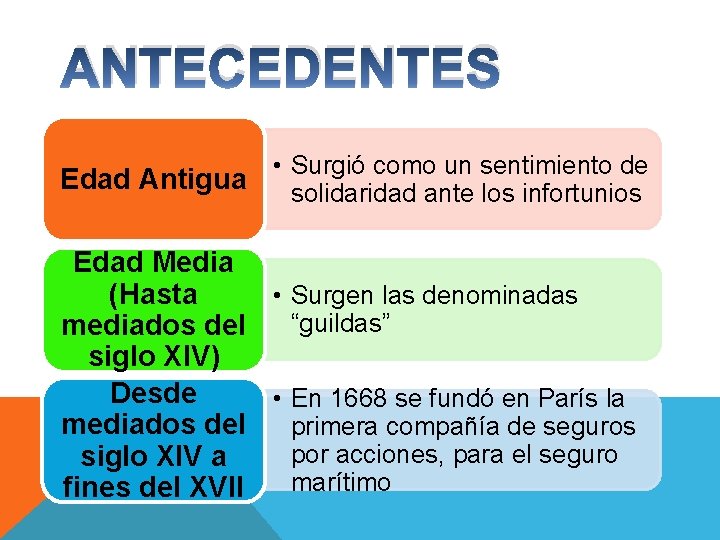 ANTECEDENTES

Edad Antigua

• Surgió como un sentimiento de solidaridad ante los infortunios

Edad Media (Hasta mediados del siglo XIV)

• Surgen las denominadas “guildas”

Desde mediados del siglo XIV a fines del XVII

• En 1668 se fundó en París la primera compañía de seguros por acciones, para el seguro marítimo